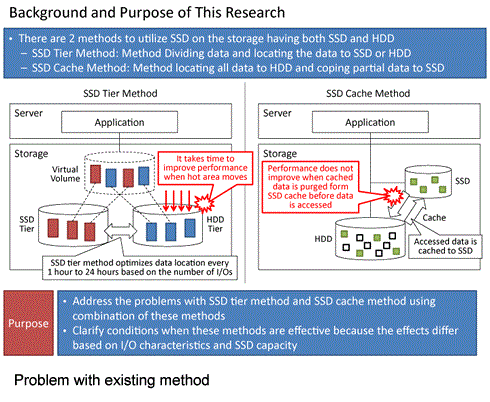 Background and Purpose of This Research

• There are 2 methods to utilize SSD on the storage having both SSD and HDD
– SSD Tier Method: Method Dividing data and locating the data to SSD or HDD
– SSD Cache Method: Method locating all data to HDD and coping partial data to SSD

SSD Tier Method

Server

Application

Storage

Virtual Volume

It takes time to improve performance when hot area moves

SSD Tier

HDD Tier

SSD tier method optimizes data location every 1 hour to 24 hours based on the number of I/Os

SSD Cache Method

Server

Application

Storage

Performance does not improve when cached data is purged form SSD cache before data is accessed

SSD

Cache

HDD

Accessed data is cached to SSD

Purpose

• Address the problems with SSD tier method and SSD cache method using combination of these methods
• Clarify conditions when these methods are effective because the effects differ based on I/O characteristics and SSD capacity

Problem with existing method